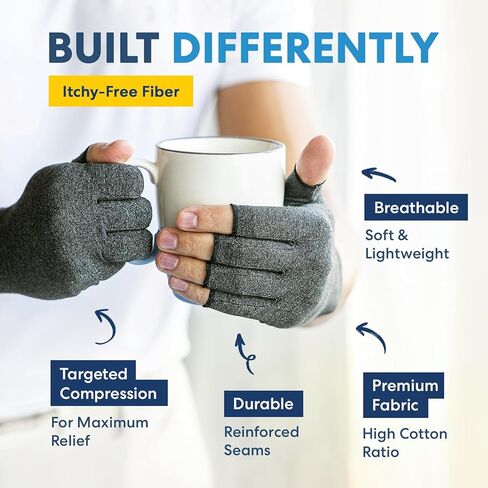 BUILT DIFFERENTLY

Itchy-Free Fiber

Breathable

Soft & Lightweight

Targeted Compression

For Maximum Relief

Durable

Reinforced Seams

Premium Fabric

High Cotton Ratio